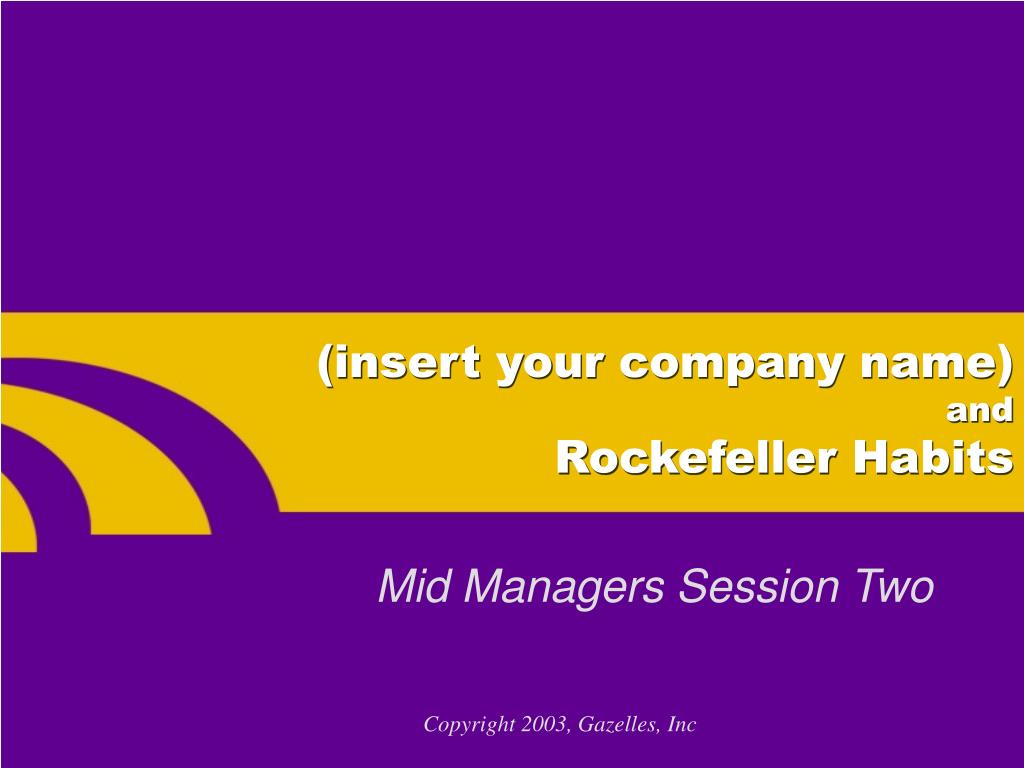 (insert your company name)
and
Rockefeller Habits

Mid Managers Session Two

Copyright 2003, Gazelles, Inc